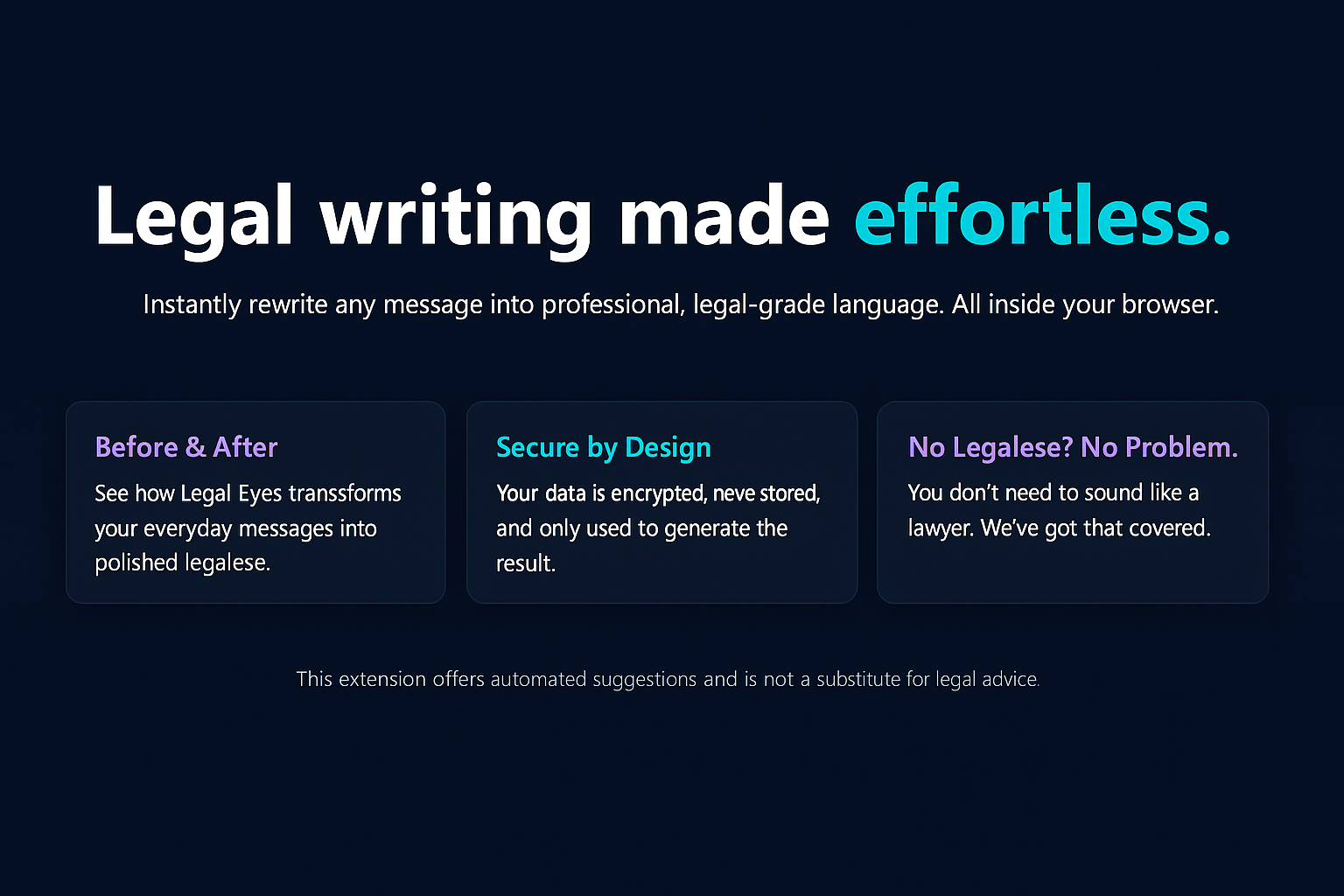 Legal writing made effortless.

Instantly rewrite any message into professional, legal-grade language. All inside your browser.

Before & After

See how Legal Eyes transsforms your everyday messages into polished legalese.

Secure by Design

Your data is encrypted, neve stored, and only used to generate the result.

No Legalese? No Problem.

You don't need to sound like a lawyer. We've got that covered.

This extension offers automated suggestions and is not a substitute for legal advice.